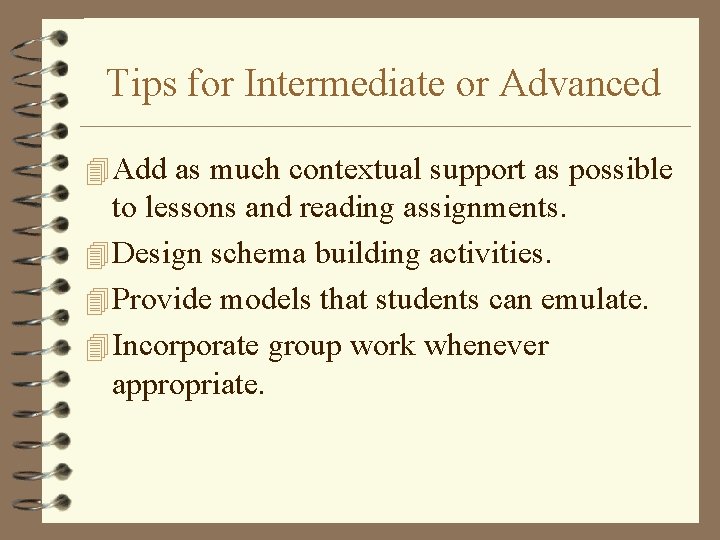 Tips for Intermediate or Advanced

Add as much contextual support as possible to lessons and reading assignments.

Design schema building activities.

Provide models that students can emulate.

Incorporate group work whenever appropriate.